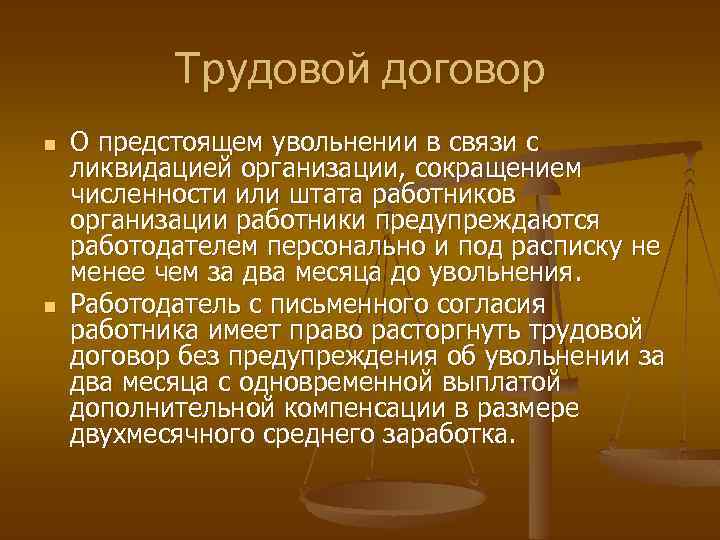 Трудовой договор

О предстоящем увольнении в связи с ликвидацией организации, сокращением численности или штата работников организации работники предупреждаются работодателем персонально и под расписку не менее чем за два месяца до увольнения.

Работодатель с письменного согласия работника имеет право расторгнуть трудовой договор без предупреждения об увольнении за два месяца с одновременной выплатой дополнительной компенсации в размере двухмесячного среднего заработка.